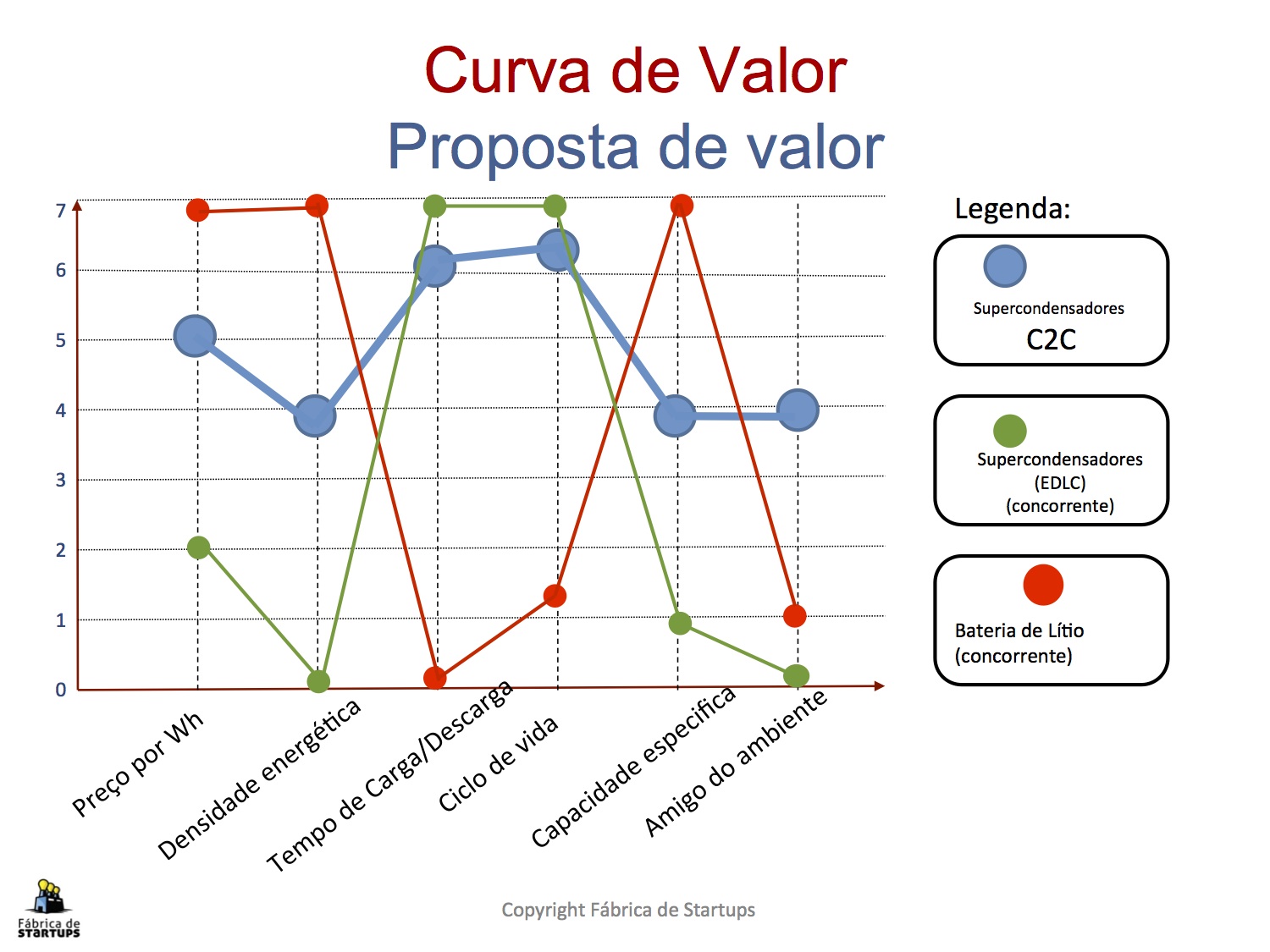 Curva de Valor
Proposta de valor

7
6
5
4
3
2
1
0

Preço por Wh
Densidade energética
Tempo de Carga/Descarga
Ciclo de vida
Capacidade especifica
Amigo do ambiente

Legenda:

Supercondensadores
C2C

Supercondensadores
(EDLC)
(concorrente)

Bateria de Lítio
(concorrente)

Fábrica de STARTUPS

Copyright Fábrica de Startups